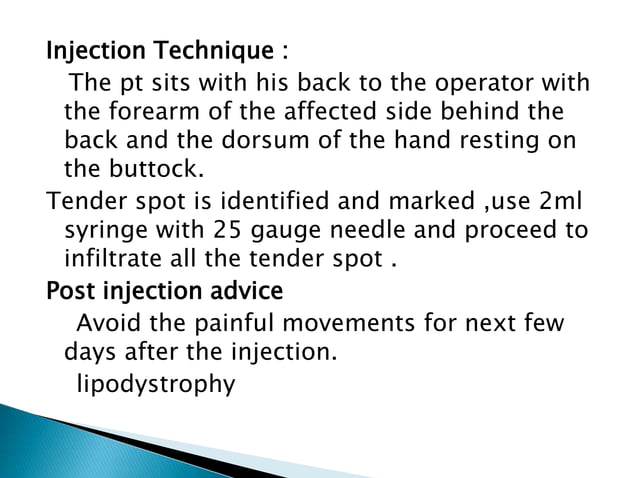 Injection Technique :

The pt sits with his back to the operator with the forearm of the affected side behind the back and the dorsum of the hand resting on the buttock.

Tender spot is identified and marked ,use 2ml syringe with 25 gauge needle and proceed to infiltrate all the tender spot .

Post injection advice

Avoid the painful movements for next few days after the injection.

lipodystrophy